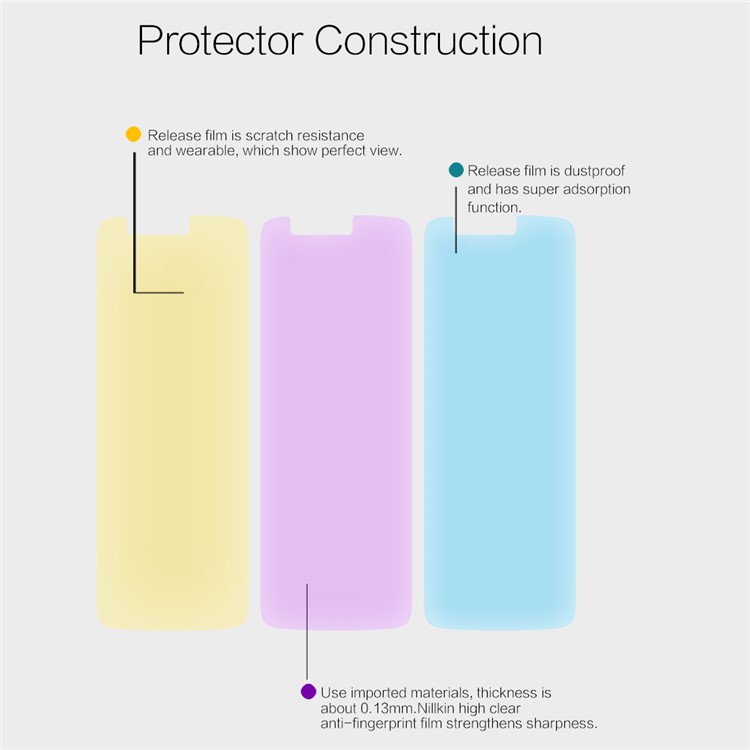 Protector Construction

Release film is scratch resistance and wearable, which show perfect view.

Release film is dustproof and has super adsorption function.

Use imported materials, thickness is about 0.13mm.Nillkin high clear anti-fingerprint film strengthens sharpness.